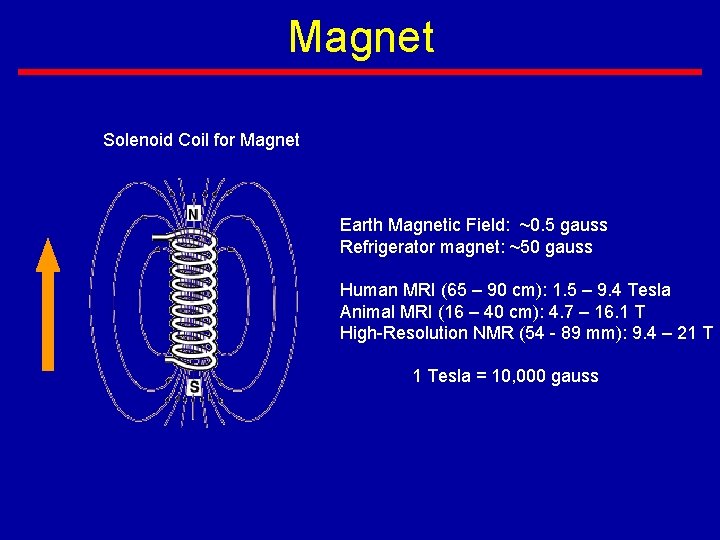 Magnet

Solenoid Coil for Magnet

N

S

Earth Magnetic Field: ~0.5 gauss
Refrigerator magnet: ~50 gauss

Human MRI (65 – 90 cm): 1.5 – 9.4 Tesla
Animal MRI (16 – 40 cm): 4.7 – 16.1 T
High-Resolution NMR (54 - 89 mm): 9.4 – 21 T

1 Tesla = 10,000 gauss